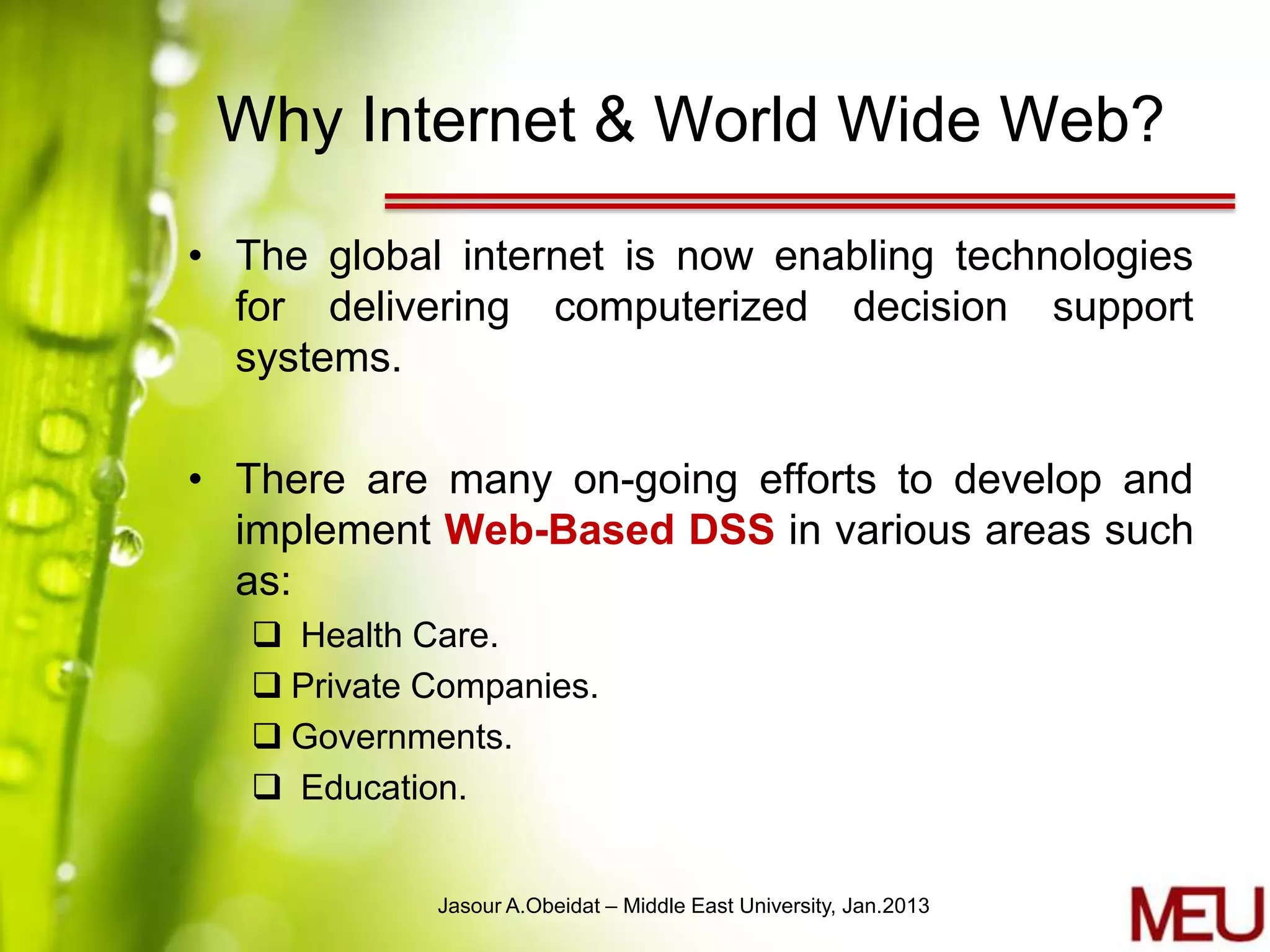 Why Internet & World Wide Web?

• The global internet is now enabling technologies for delivering computerized decision support systems.

• There are many on-going efforts to develop and implement Web-Based DSS in various areas such as:

❑ Health Care.
❑ Private Companies.
❑ Governments.
❑ Education.

Jasour A.Obeidat – Middle East University, Jan.2013

MEU